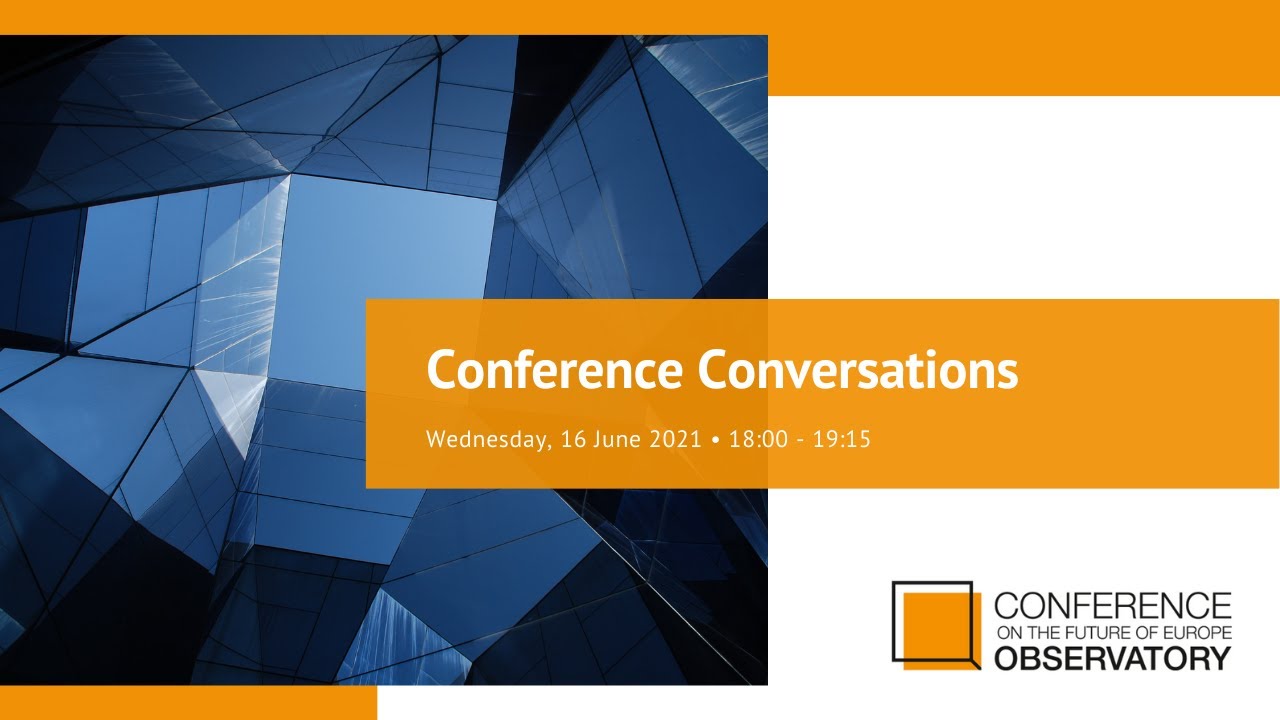 Conference Conversations

Wednesday, 16 June 2021 • 18:00 - 19:15

CONFERENCE
ON THE FUTURE OF EUROPE
OBSERVATORY